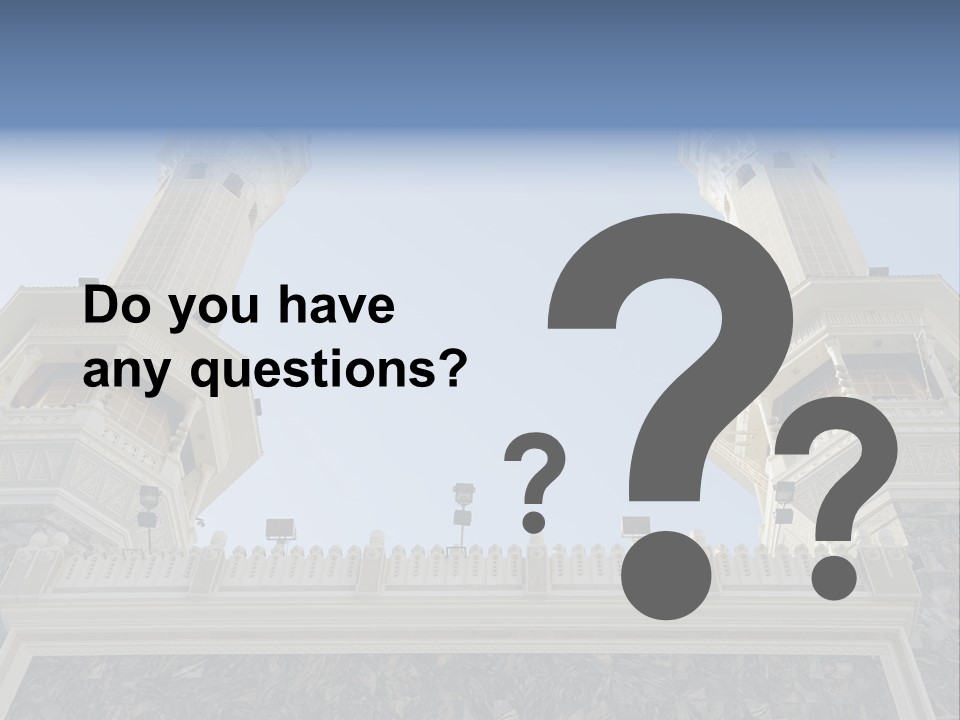 Do you have any questions?

?
?
?